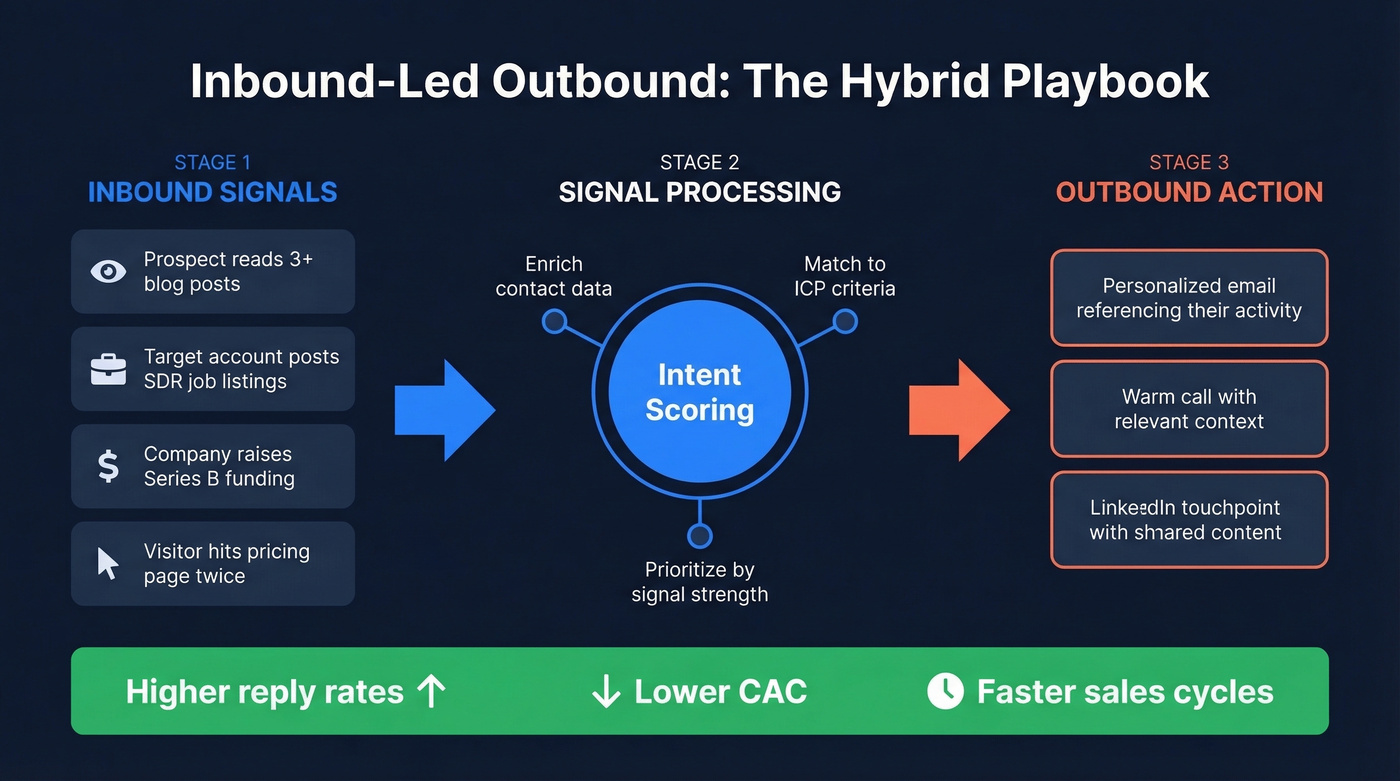 Inbound-Led Outbound: The Hybrid Playbook

STAGE 1
INBOUND SIGNALS

Prospect reads 3+ blog posts

Target account posts SDR job listings

Company raises Series B funding

Visitor hits pricing page twice

STAGE 2
SIGNAL PROCESSING

Enrich contact data

Match to ICP criteria

Intent Scoring

Prioritize by signal strength

STAGE 3
OUTBOUND ACTION

Personalized email referencing their activity

Warm call with relevant context

LinkedIn touchpoint with shared content

Higher reply rates ↑

↓ Lower CAC

Faster sales cycles